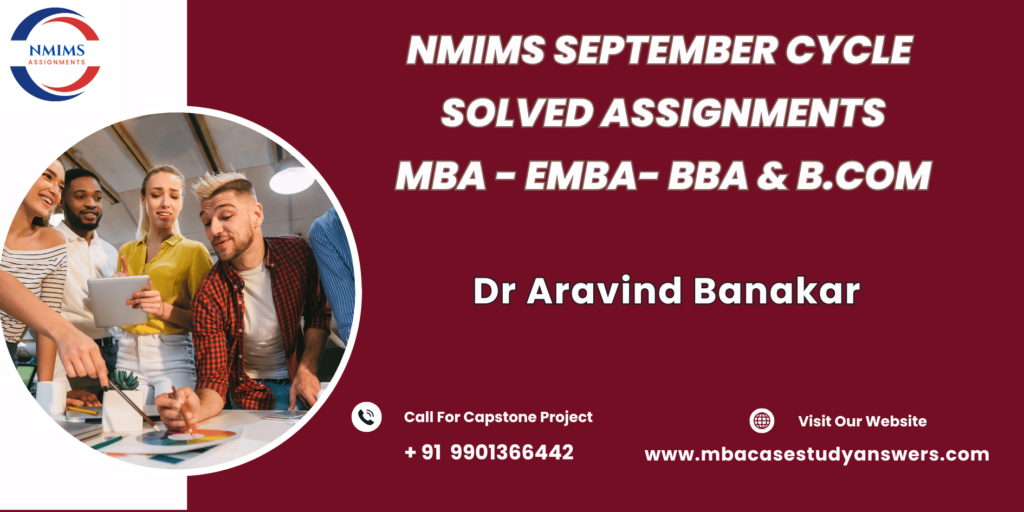 NMIMS
ASSIGNMENTS

NMIMS SEPTEMBER CYCLE
SOLVED ASSIGNMENTS
MBA - EMBA- BBA & B.COM

Dr Aravind Banakar

Call For Capstone Project
+ 91 9901366442

Visit Our Website
www.mbacasestudyanswers.com